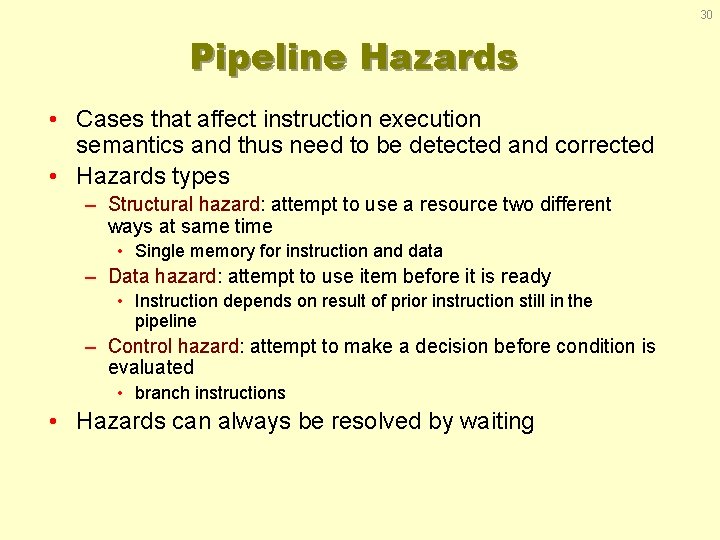 30

Pipeline Hazards

• Cases that affect instruction execution semantics and thus need to be detected and corrected
• Hazards types
– Structural hazard: attempt to use a resource two different ways at same time
• Single memory for instruction and data
– Data hazard: attempt to use item before it is ready
• Instruction depends on result of prior instruction still in the pipeline
– Control hazard: attempt to make a decision before condition is evaluated
• branch instructions
• Hazards can always be resolved by waiting